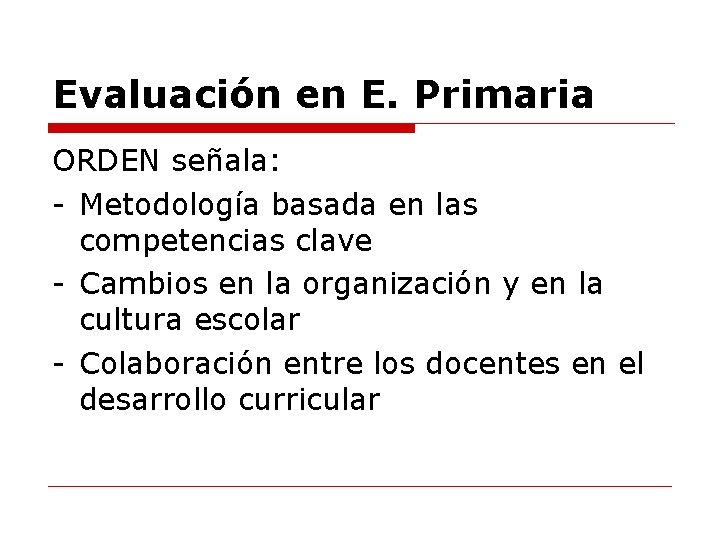 Evaluación en E. Primaria

ORDEN señala:
- Metodología basada en las competencias clave
- Cambios en la organización y en la cultura escolar
- Colaboración entre los docentes en el desarrollo curricular